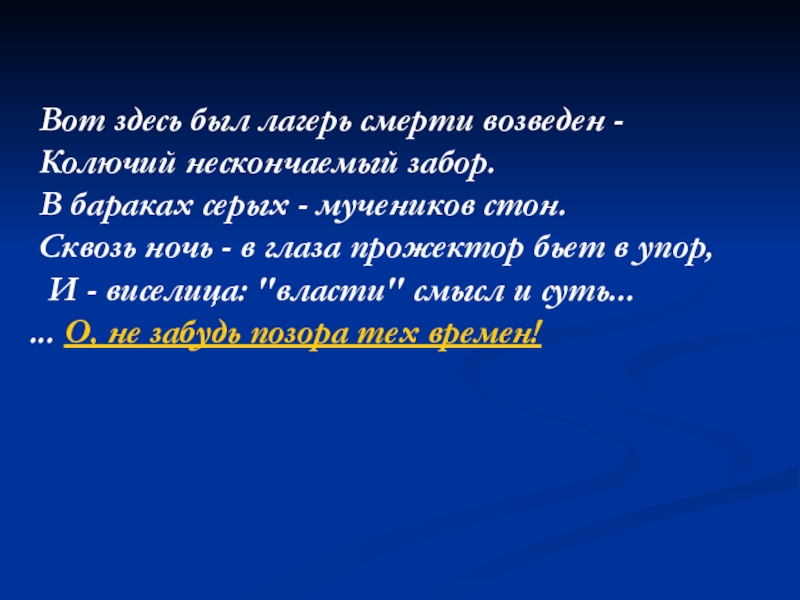 Вот здесь был лагерь смерти возведен -
Колючий нескончаемый забор.
В бараках серых - мучеников стон.
Сквозь ночь - в глаза прожектор бьет в упор,
И - виселица: "власти" смысл и суть...
... О, не забудь позора тех времен!